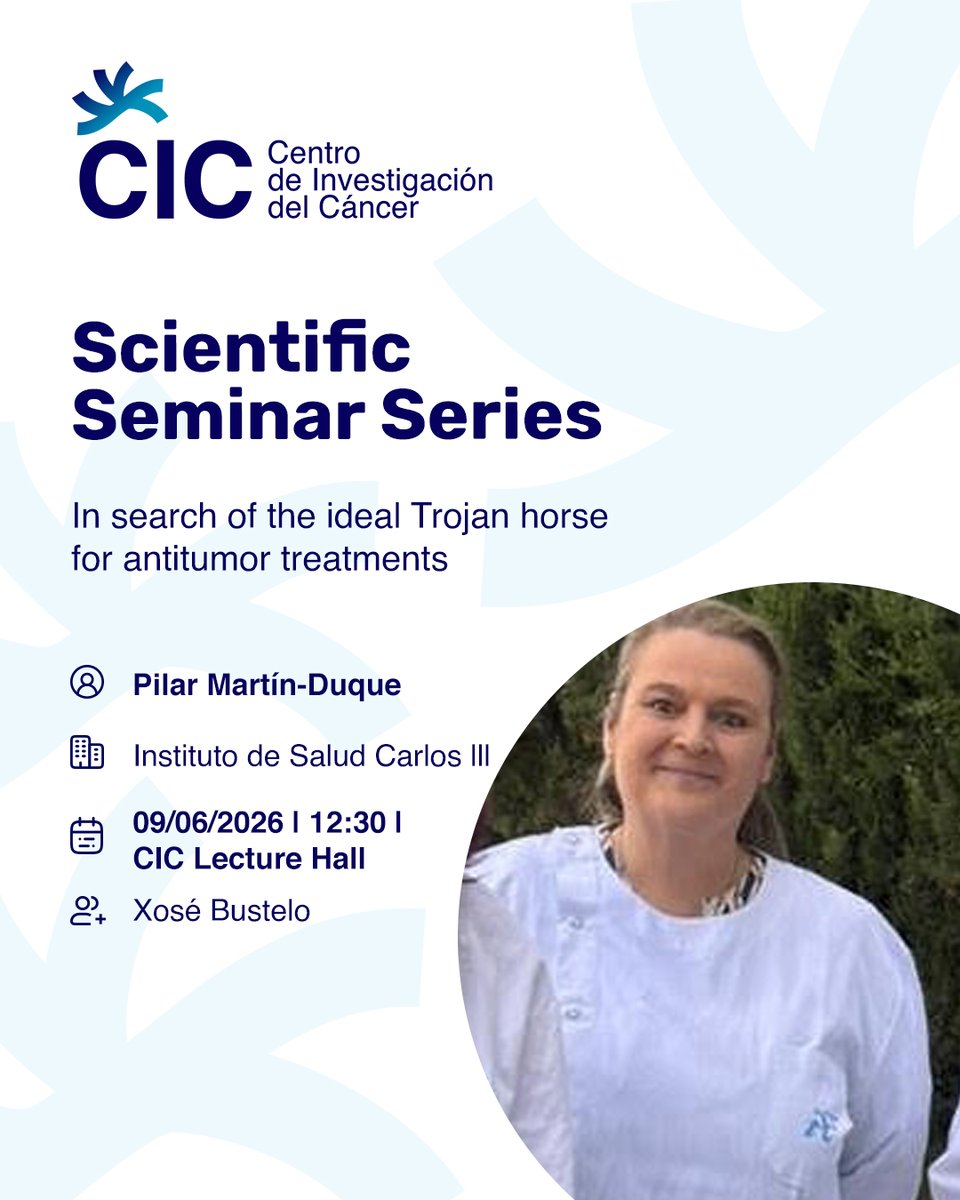 CIC Centro de Investigación del Cáncer

Scientific Seminar Series

In search of the ideal Trojan horse for antitumor treatments

Pilar Martín-Duque

Instituto de Salud Carlos III

09/06/2026 | 12:30 | CIC Lecture Hall

Xosé Bustelo